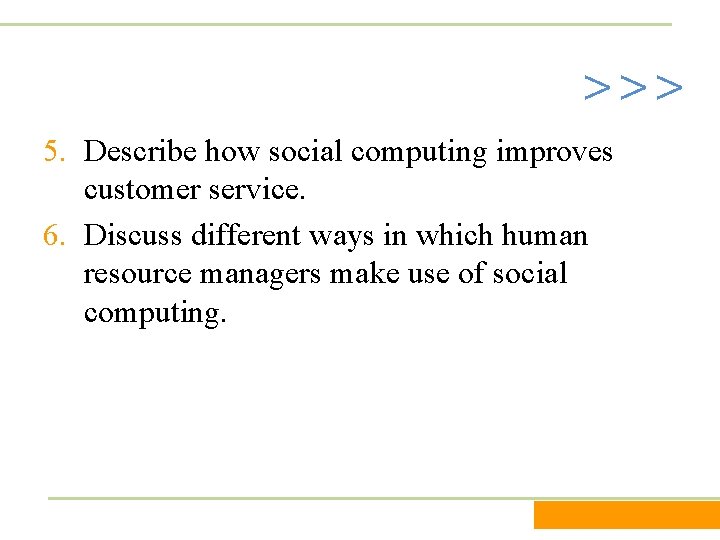 >>>

5. Describe how social computing improves customer service.
6. Discuss different ways in which human resource managers make use of social computing.